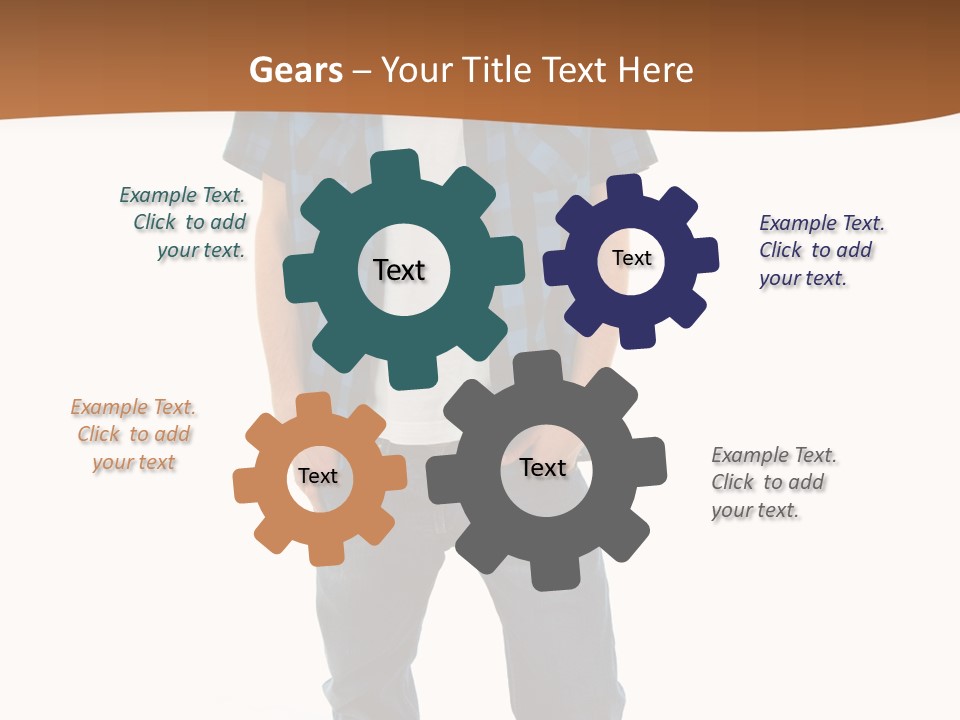 Gears – Your Title Text Here

Example Text. Click to add your text.

Text

Text

Example Text. Click to add your text.

Example Text. Click to add your text

Text

Text

Example Text. Click to add your text.